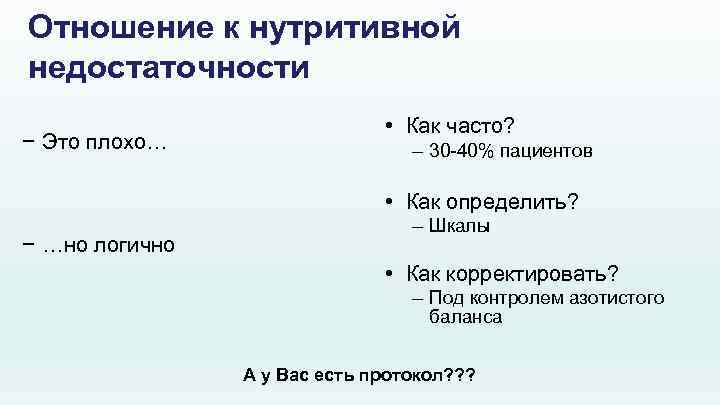 Отношение к нутритивной недостаточности

− Это плохо…

− …но логично

• Как часто?
– 30-40% пациентов

• Как определить?
– Шкалы

• Как корректировать?
– Под контролем азотистого баланса

А у Вас есть протокол???